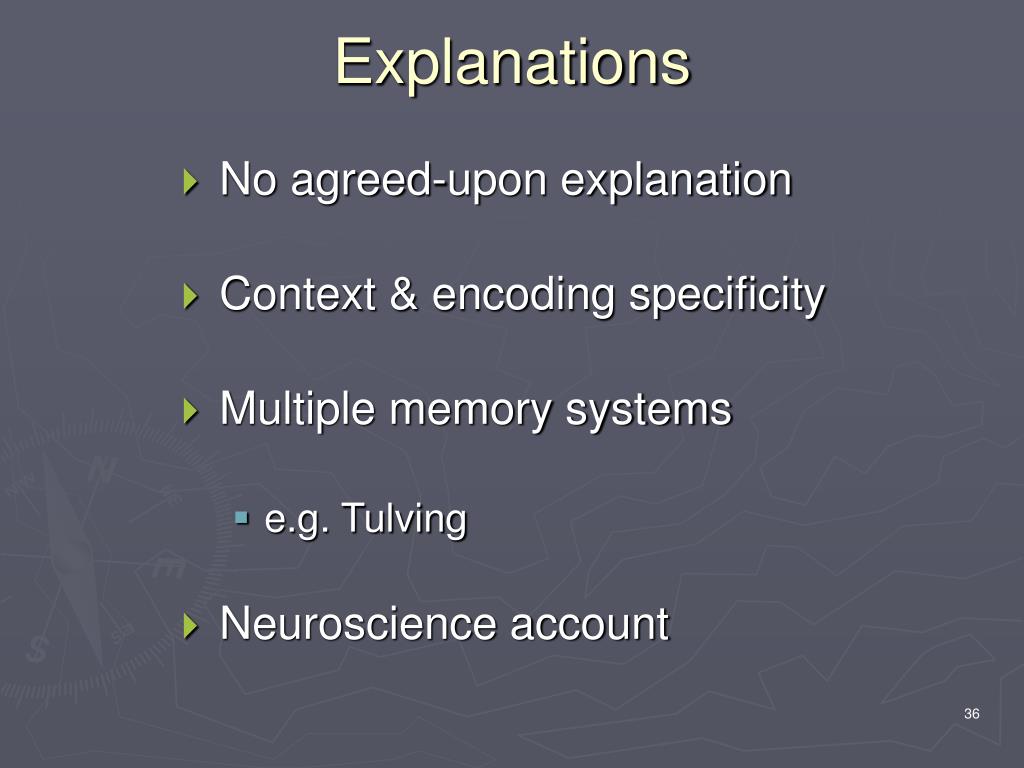 Explanations

No agreed-upon explanation

Context & encoding specificity

Multiple memory systems

e.g. Tulving

Neuroscience account

36